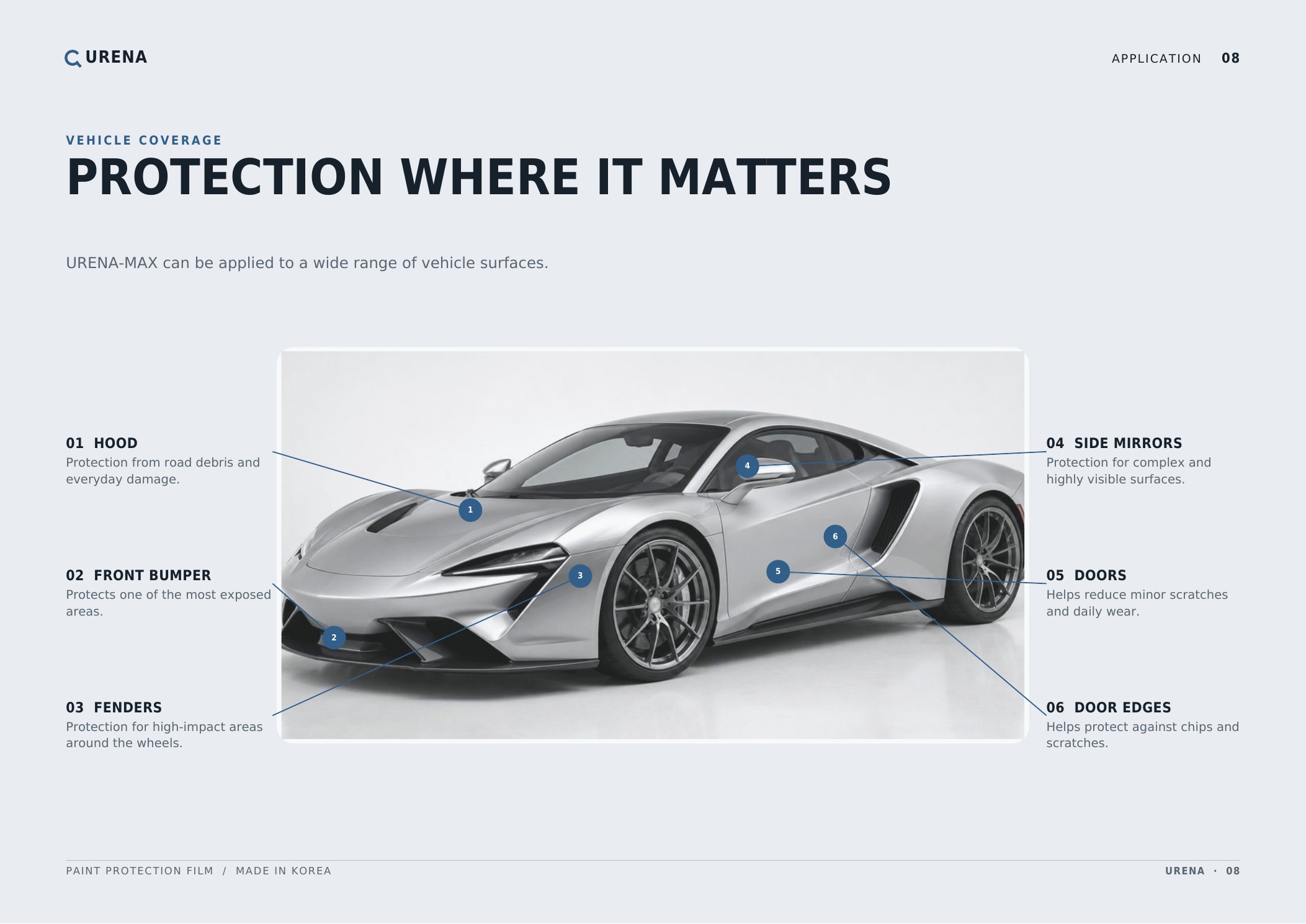 URENA

APPLICATION 08

VEHICLE COVERAGE

PROTECTION WHERE IT MATTERS

URENA-MAX can be applied to a wide range of vehicle surfaces.

01 HOOD
Protection from road debris and everyday damage.

02 FRONT BUMPER
Protects one of the most exposed areas.

03 FENDERS
Protection for high-impact areas around the wheels.

1

2

3

4

5

6

04 SIDE MIRRORS
Protection for complex and highly visible surfaces.

05 DOORS
Helps reduce minor scratches and daily wear.

06 DOOR EDGES
Helps protect against chips and scratches.

PAINT PROTECTION FILM / MADE IN KOREA

URENA · 08